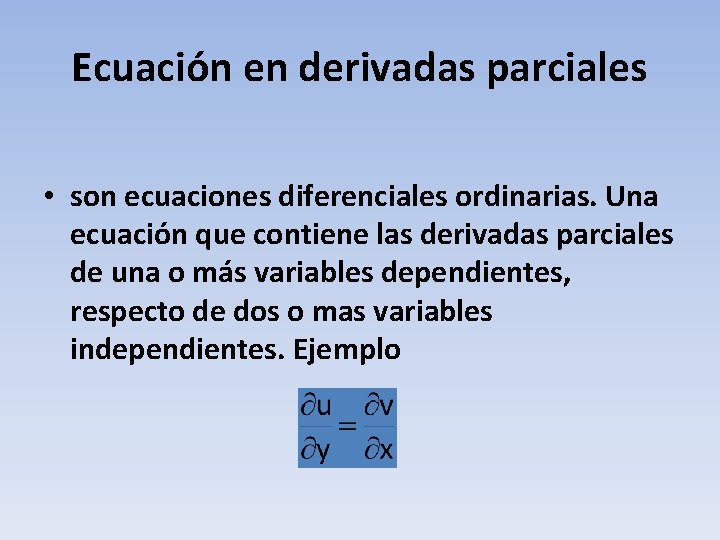 Ecuación en derivadas parciales

• son ecuaciones diferenciales ordinarias. Una ecuación que contiene las derivadas parciales de una o más variables dependientes, respecto de dos o mas variables independientes. Ejemplo

$\frac{\partial u}{\partial y} = \frac{\partial v}{\partial x}$